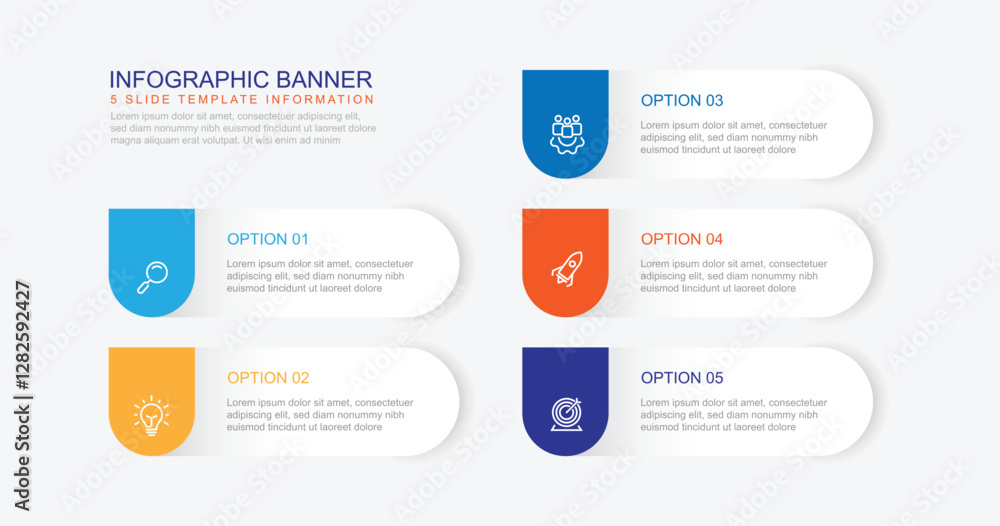 INFOGRAPHIC BANNER
5 SLIDE TEMPLATE INFORMATION
Lorem ipsum dolor sit amet, consectetuer adipiscing elit, sed diam nonummy nibh euismod tincidunt ut laoreet dolore magna aliquam erat volutpat. Ut wisi enim ad minim

OPTION 01
Lorem ipsum dolor sit amet, consectetuer adipiscing elit, sed diam nonummy nibh euismod tincidunt ut laoreet dolore

OPTION 02
Lorem ipsum dolor sit amet, consectetuer adipiscing elit, sed diam nonummy nibh euismod tincidunt ut laoreet dolore

OPTION 03
Lorem ipsum dolor sit amet, consectetuer adipiscing elit, sed diam nonummy nibh euismod tincidunt ut laoreet dolore

OPTION 04
Lorem ipsum dolor sit amet, consectetuer adipiscing elit, sed diam nonummy nibh euismod tincidunt ut laoreet dolore

OPTION 05
Lorem ipsum dolor sit amet, consectetuer adipiscing elit, sed diam nonummy nibh euismod tincidunt ut laoreet dolore

Adobe Stock | #1282592427